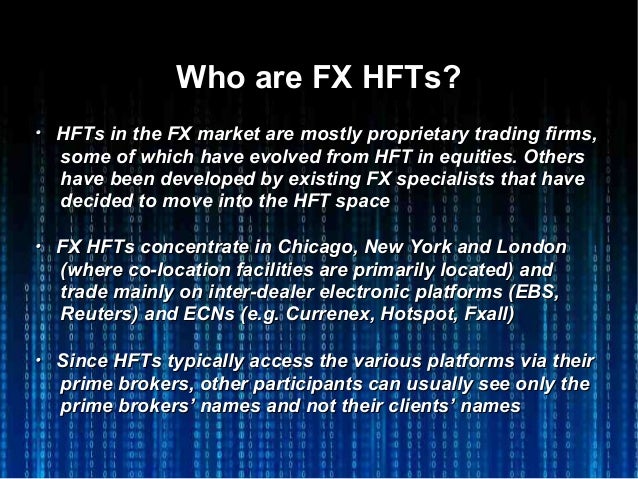 Who are FX HFTs?

• HFTs in the FX market are mostly proprietary trading firms, some of which have evolved from HFT in equities. Others have been developed by existing FX specialists that have decided to move into the HFT space

• FX HFTs concentrate in Chicago, New York and London (where co-location facilities are primarily located) and trade mainly on inter-dealer electronic platforms (EBS, Reuters) and ECNs (e.g. Currenex, Hotspot, Fxall)

• Since HFTs typically access the various platforms via their prime brokers, other participants can usually see only the prime brokers' names and not their clients' names